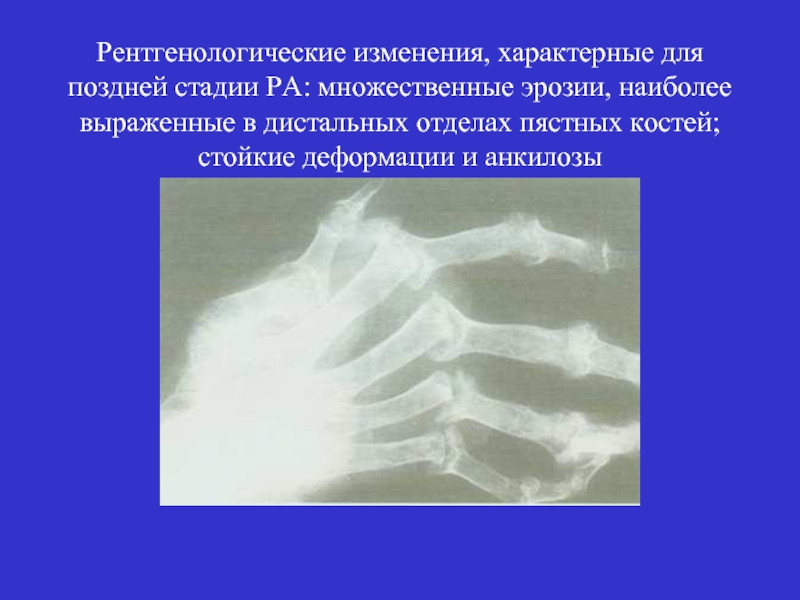 Рентгенологические изменения, характерные для поздней стадии РА: множественные эрозии, наиболее выраженные в дистальных отделах пястных костей; стойкие деформации и анкилозы